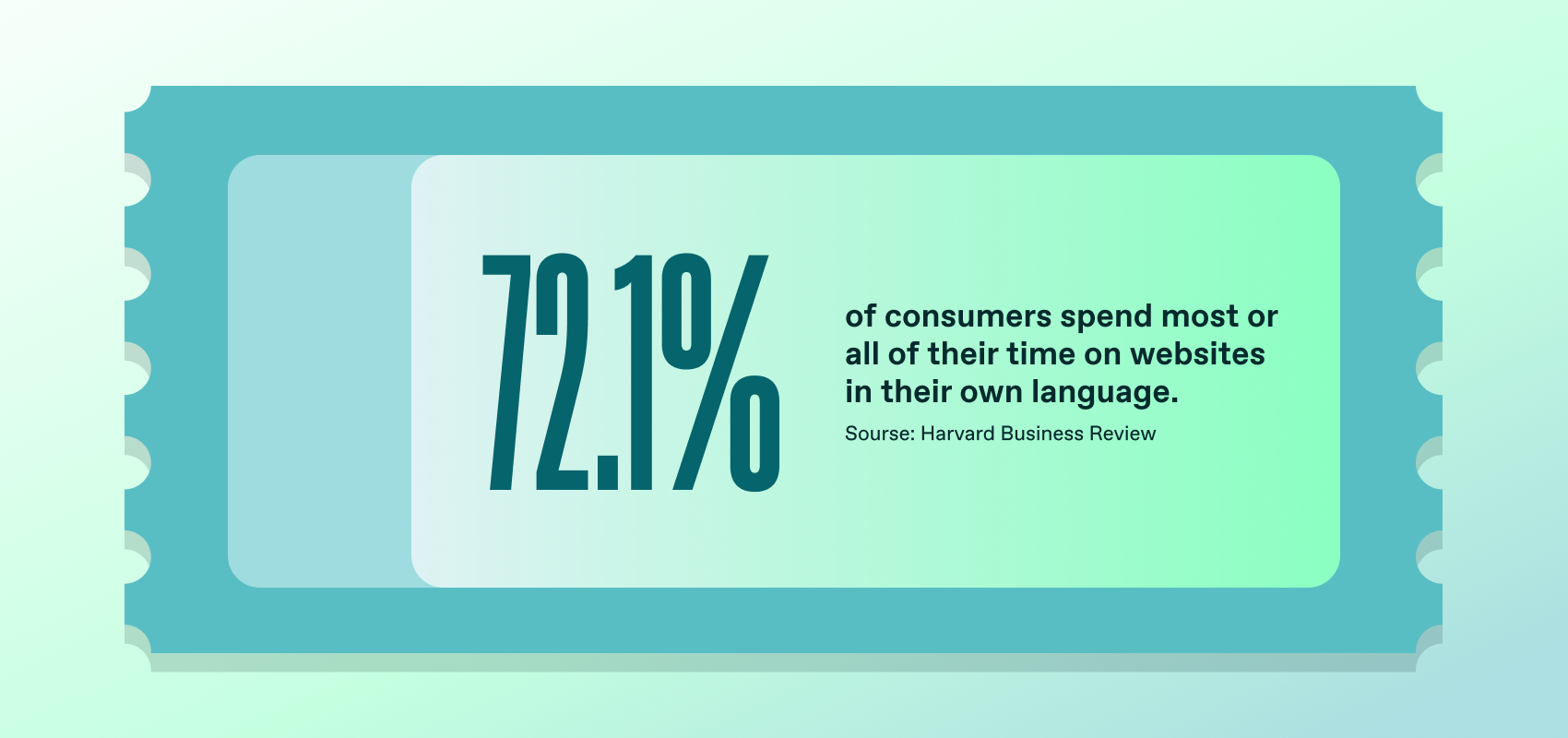 72.1%

of consumers spend most or all of their time on websites in their own language.

Sourse: Harvard Business Review